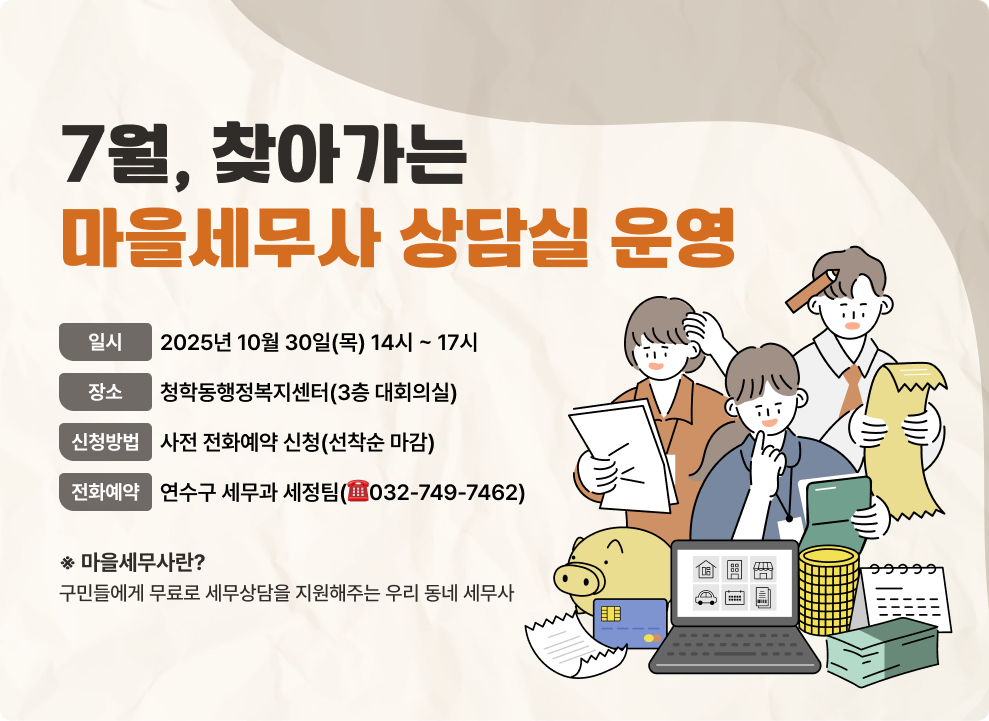 7월, 찾아가는
마을세무사 상담실 운영

일시 2025년 10월 30일(목) 14시 ~ 17시

장소 청학동행정복지센터(3층 대회의실)

신청방법 사전 전화예약 신청(선착순 마감)

전화예약 연수구 세무과 세정팀(☎032-749-7462)

※ 마을세무사란?
구민들에게 무료로 세무상담을 지원해주는 우리 동네 세무사